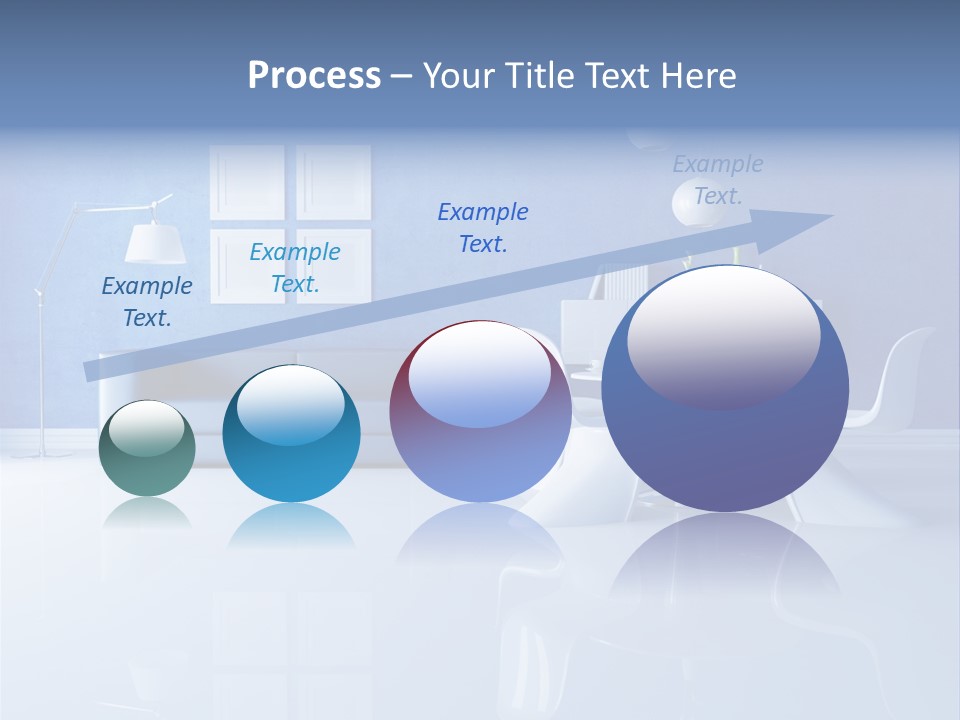 Process – Your Title Text Here

Example Text.

Example Text.

Example Text.

Example Text.